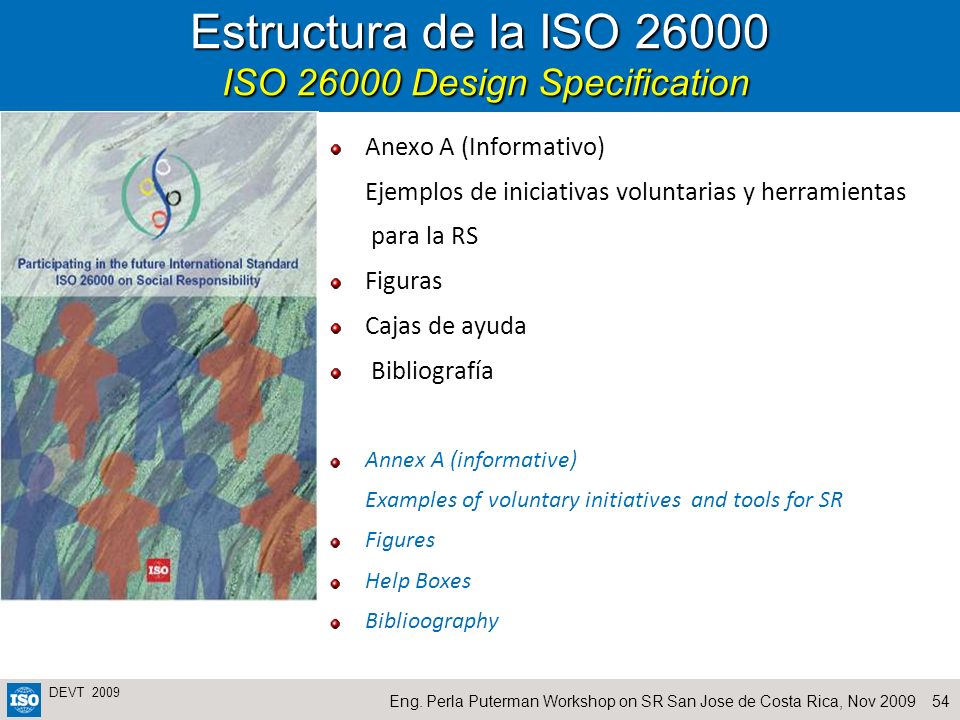 Estructura de la ISO 26000
ISO 26000 Design Specification

Participating in the future International Standard ISO 26000 on Social Responsibility

ISO

Anexo A (Informativo)
Ejemplos de iniciativas voluntarias y herramientas para la RS

Figuras

Cajas de ayuda

Bibliografía

Annex A (informative)
Examples of voluntary initiatives and tools for SR

Figures

Help Boxes

Biblioography

ISO DEVT 2009

Eng. Perla Puterman Workshop on SR San Jose de Costa Rica, Nov 2009 54